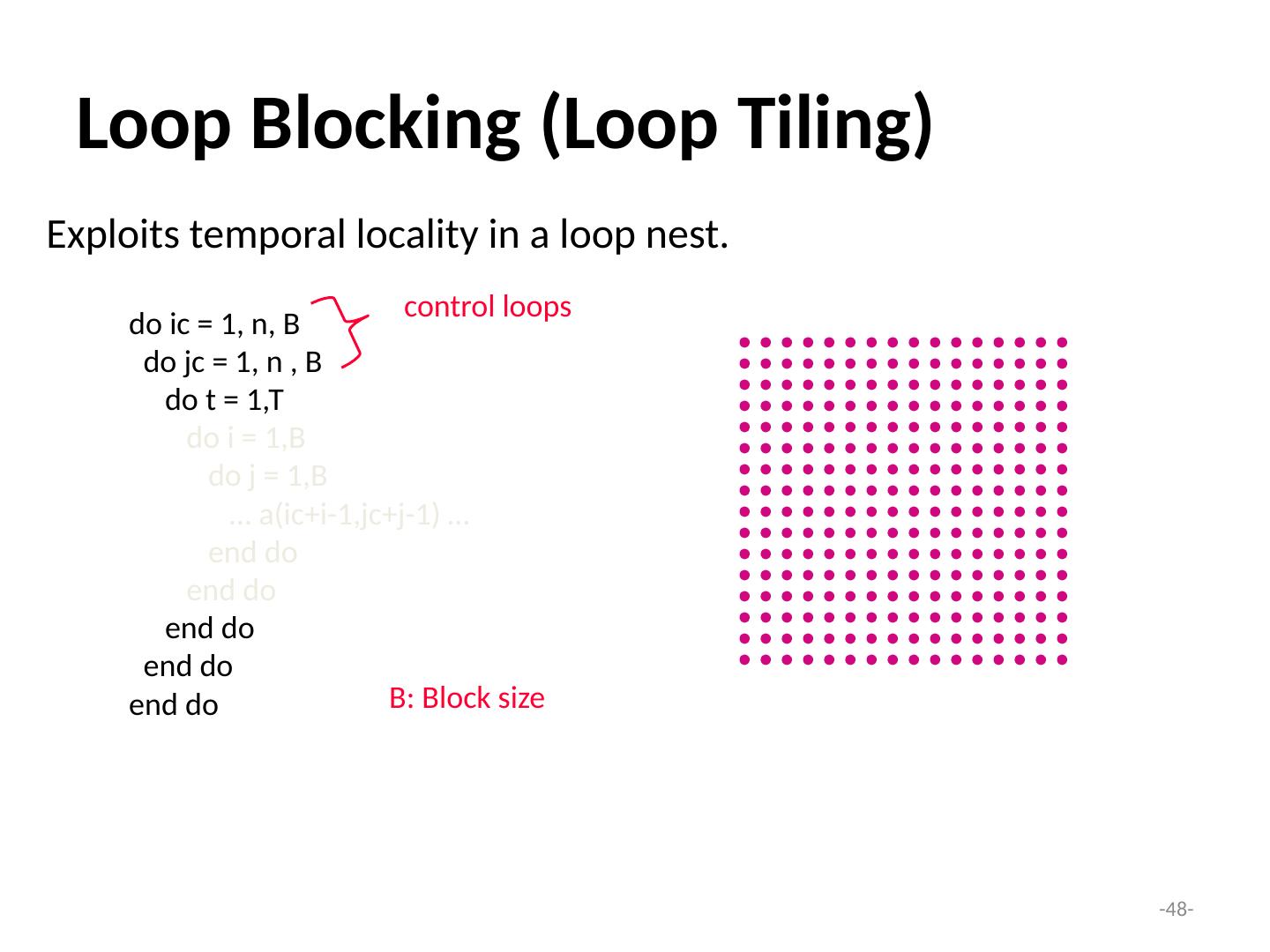 Loop Blocking (Loop Tiling)

Exploits temporal locality in a loop nest.

control loops

do ic = 1, n, B
do jc = 1, n , B
do t = 1,T
do i = 1,B
do j = 1,B
... a(ic+i-1,jc+j-1) ...
end do
end do
end do
end do
end do

B: Block size

-48-